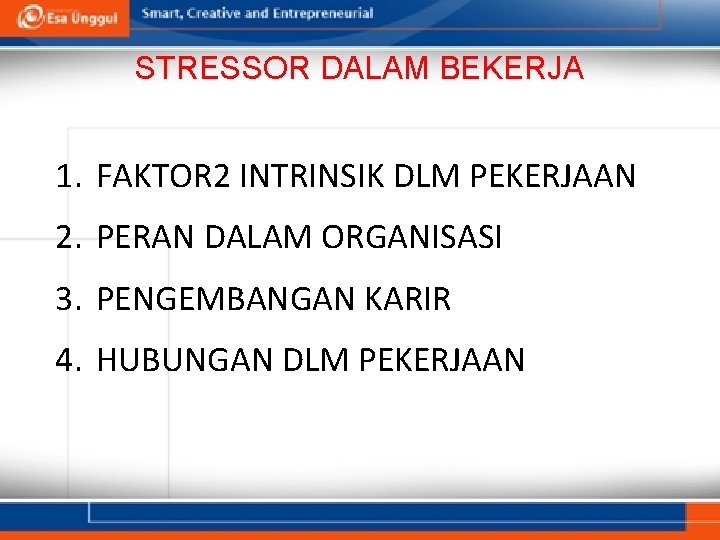 Esa Unggul Smart, Creative and Entrepreneurial

STRESSOR DALAM BEKERJA

1. FAKTOR2 INTRINSIK DLM PEKERJAAN
2. PERAN DALAM ORGANISASI
3. PENGEMBANGAN KARIR
4. HUBUNGAN DLM PEKERJAAN